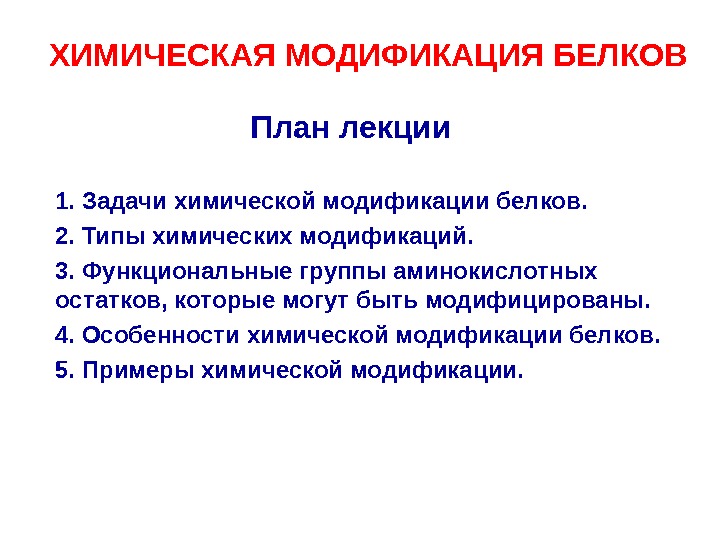 ХИМИЧЕСКАЯ МОДИФИКАЦИЯ БЕЛКОВ

План лекции

1. Задачи химической модификации белков.

2. Типы химических модификаций.

3. Функциональные группы аминокислотных остатков, которые могут быть модифицированы.

4. Особенности химической модификации белков.

5. Примеры химической модификации.